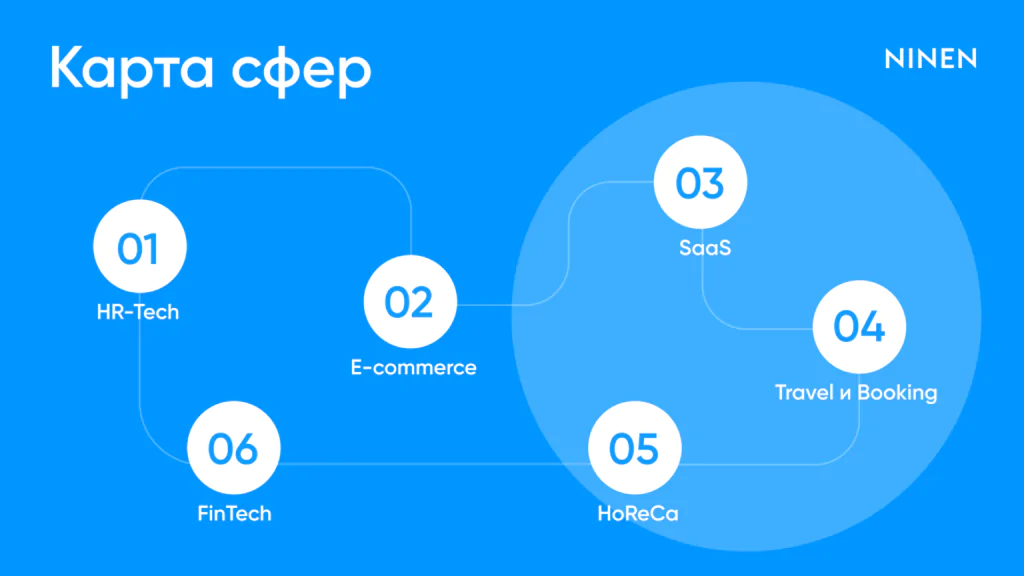 Карта сфер

NINEN

01
HR-Tech

02
E-commerce

03
SaaS

04
Travel и Booking

05
HoReCa

06
FinTech